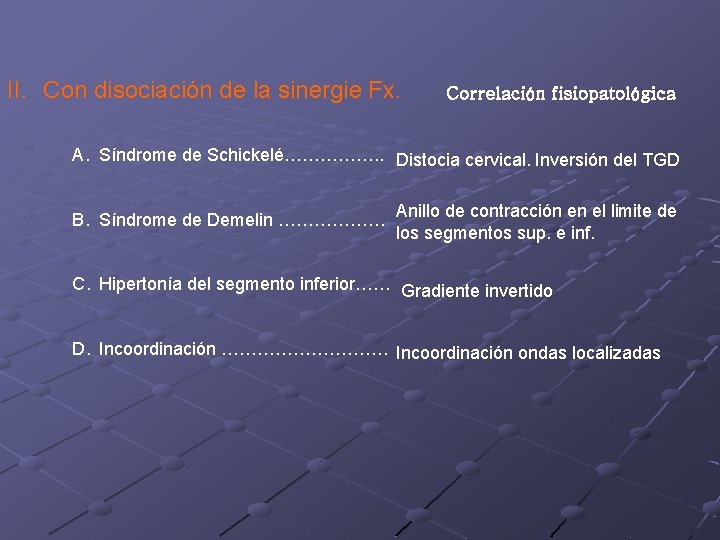 II. Con disociación de la sinergie Fx.

Correlación fisiopatológica

A. Síndrome de Schickelé Distocia cervical. Inversión del TGD

B. Síndrome de Demelin Anillo de contracción en el limite de los segmentos sup. e inf.

C. Hipertonía del segmento inferior Gradiente invertido

D. Incoordinación Incoordinación ondas localizadas